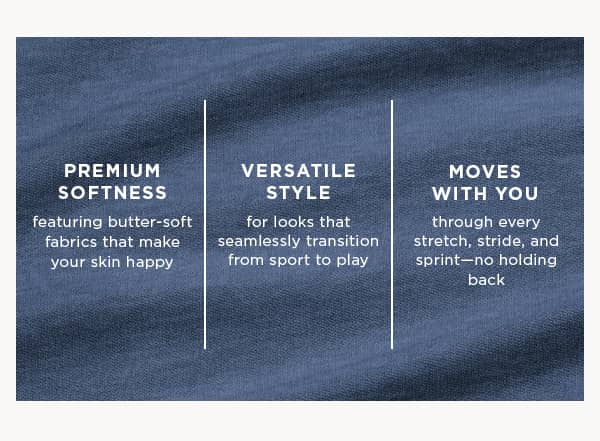 PREMIUM SOFTNESS

featuring butter-soft fabrics that make your skin happy

VERSATILE STYLE

for looks that seamlessly transition from sport to play

MOVES WITH YOU

through every stretch, stride, and sprint—no holding back